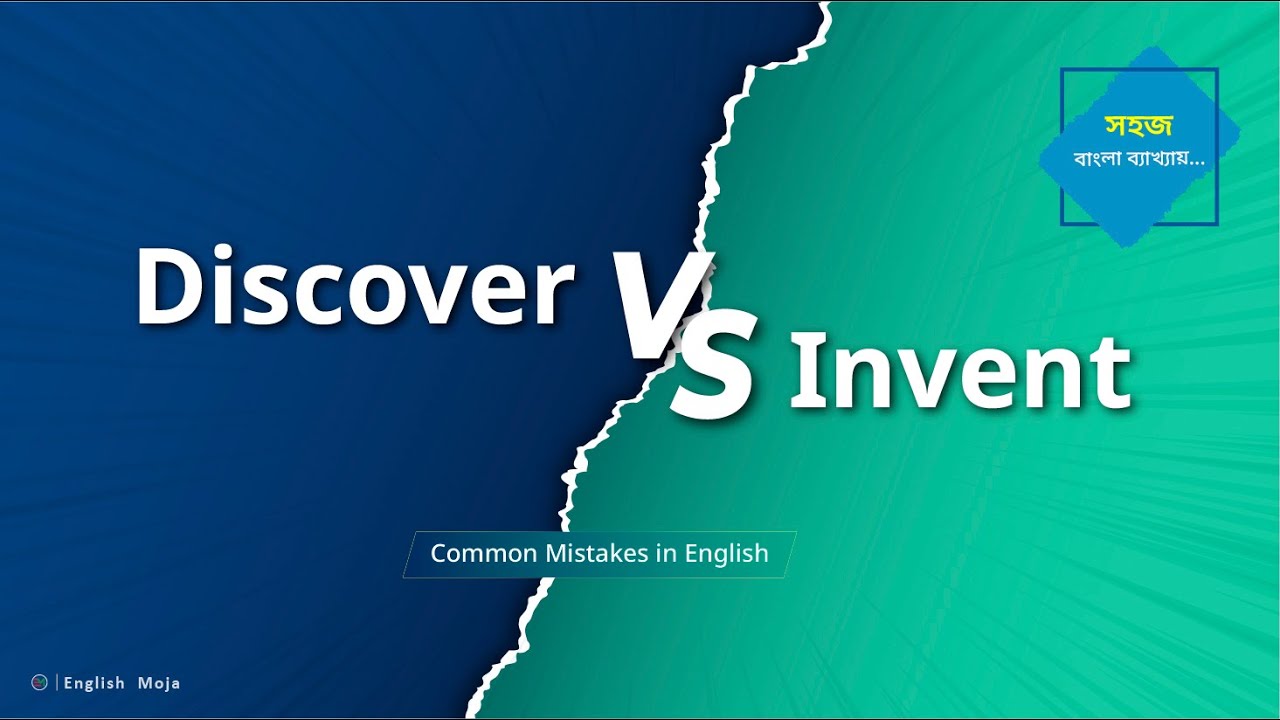 সহজ
বাংলা ব্যাখ্যায়...

Discover VS Invent

Common Mistakes in English

English Moja